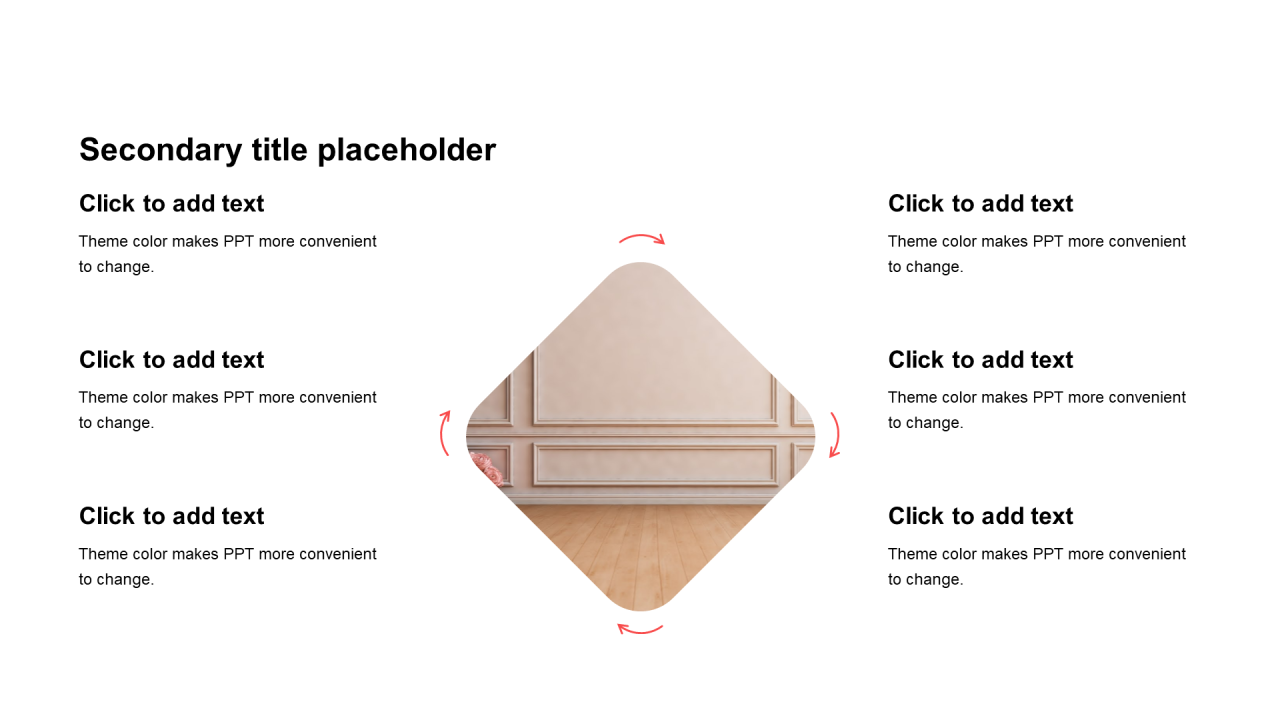 Secondary title placeholder

Click to add text

Theme color makes PPT more convenient to change.

Click to add text

Theme color makes PPT more convenient to change.

Click to add text

Theme color makes PPT more convenient to change.

Click to add text

Theme color makes PPT more convenient to change.

Click to add text

Theme color makes PPT more convenient to change.

Click to add text

Theme color makes PPT more convenient to change.